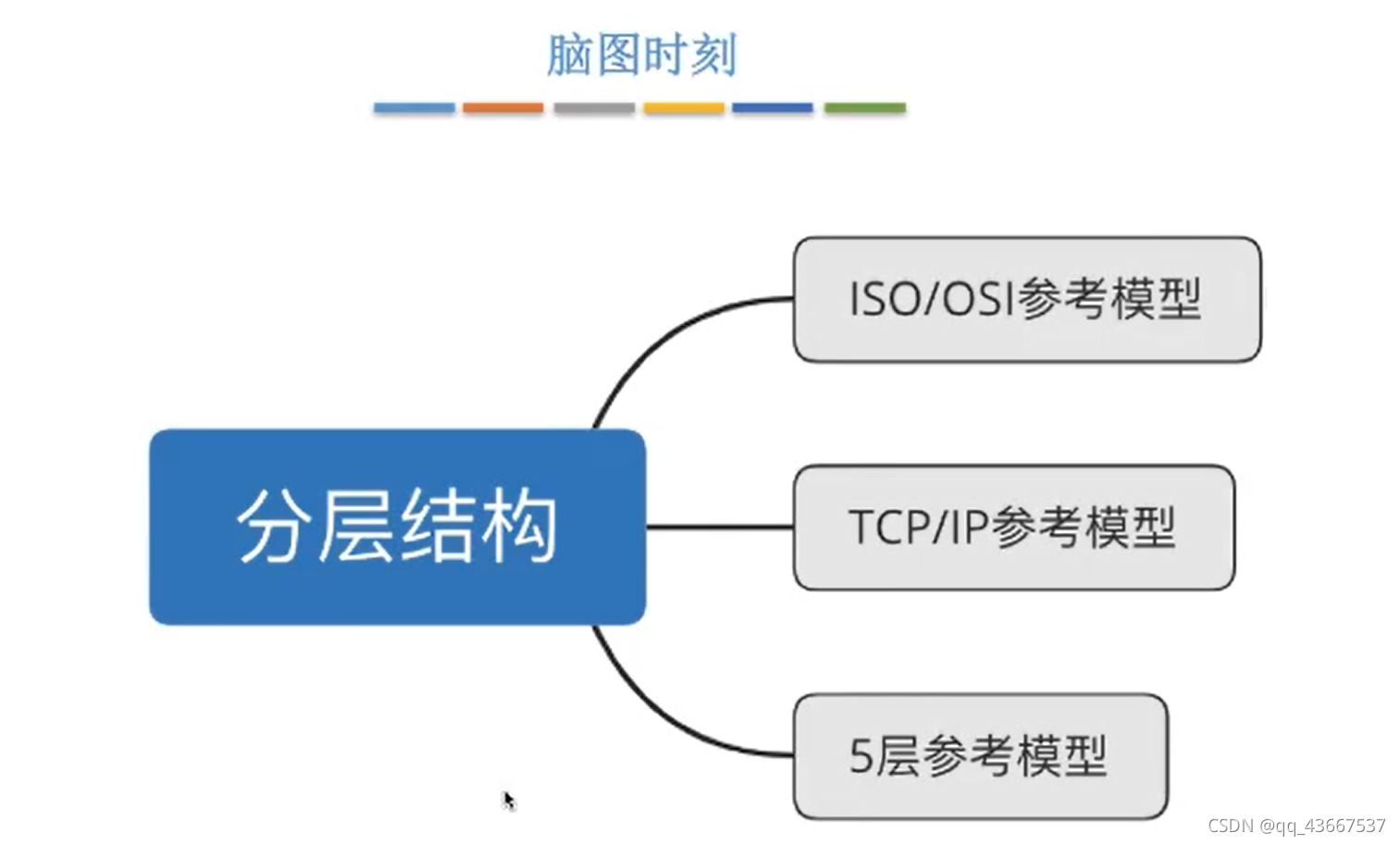 脑图时刻

分层结构

ISO/OSI参考模型

TCP/IP参考模型

5层参考模型

CSDN @qq_43667537